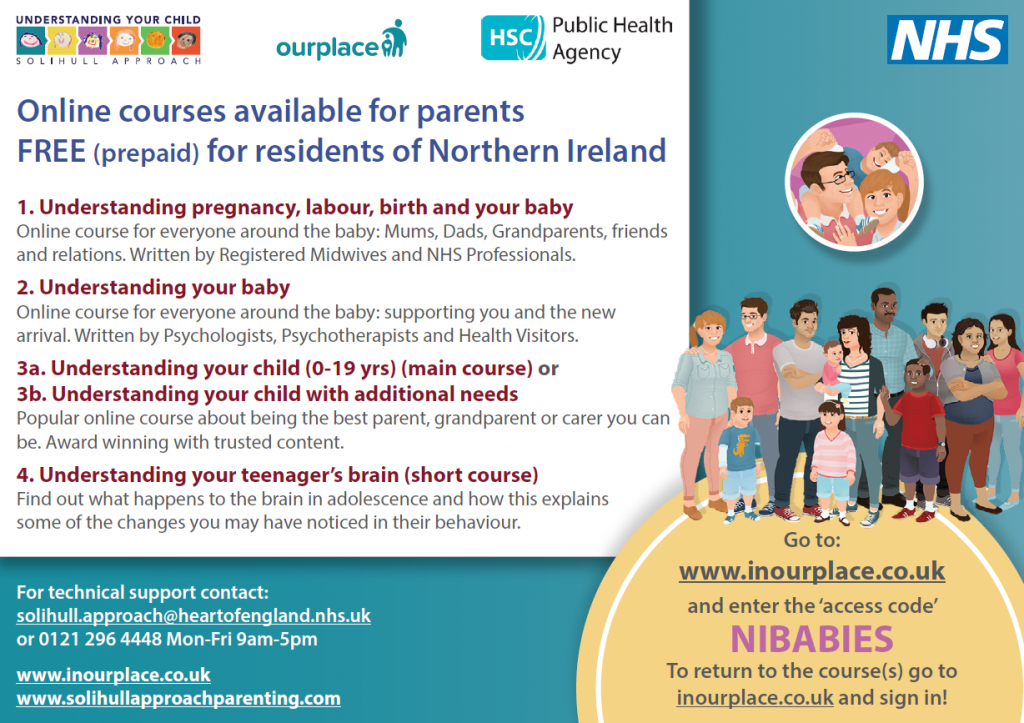 UNDERSTANDING YOUR CHILD
SOLIHULL APPROACH

ourplace

HSC Public Health Agency

NHS

Online courses available for parents
FREE (prepaid) for residents of Northern Ireland

1. Understanding pregnancy, labour, birth and your baby
Online course for everyone around the baby: Mums, Dads, Grandparents, friends and relations. Written by Registered Midwives and NHS Professionals.

2. Understanding your baby
Online course for everyone around the baby: supporting you and the new arrival. Written by Psychologists, Psychotherapists and Health Visitors.

3a. Understanding your child (0-19 yrs) (main course) or
3b. Understanding your child with additional needs
Popular online course about being the best parent, grandparent or carer you can be. Award winning with trusted content.

4. Understanding your teenager's brain (short course)
Find out what happens to the brain in adolescence and how this explains some of the changes you may have noticed in their behaviour.

For technical support contact:
solihull.approach@heartofengland.nhs.uk
or 0121 296 4448 Mon-Fri 9am-5pm

www.inourplace.co.uk
www.solihullapproachparenting.com

Go to:
www.inourplace.co.uk
and enter the 'access code'
NIBABIES
To return to the course(s) go to
inourplace.co.uk and sign in!